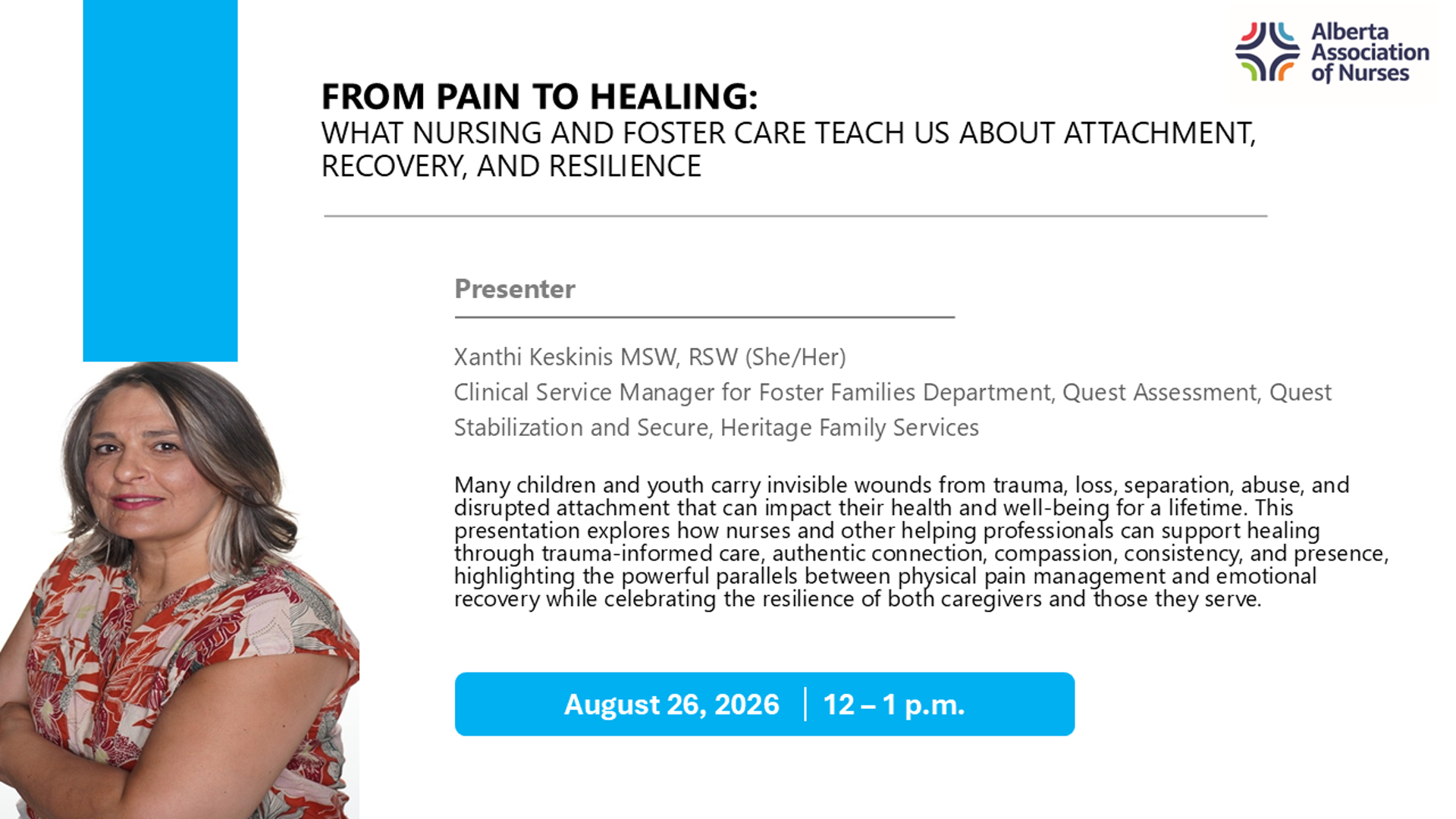 Alberta Association of Nurses

FROM PAIN TO HEALING:
WHAT NURSING AND FOSTER CARE TEACH US ABOUT ATTACHMENT, RECOVERY, AND RESILIENCE

Presenter

Xanthi Keskinis MSW, RSW (She/Her)
Clinical Service Manager for Foster Families Department, Quest Assessment, Quest Stabilization and Secure, Heritage Family Services

Many children and youth carry invisible wounds from trauma, loss, separation, abuse, and disrupted attachment that can impact their health and well-being for a lifetime. This presentation explores how nurses and other helping professionals can support healing through trauma-informed care, authentic connection, compassion, consistency, and presence, highlighting the powerful parallels between physical pain management and emotional recovery while celebrating the resilience of both caregivers and those they serve.

August 26, 2026 | 12 – 1 p.m.